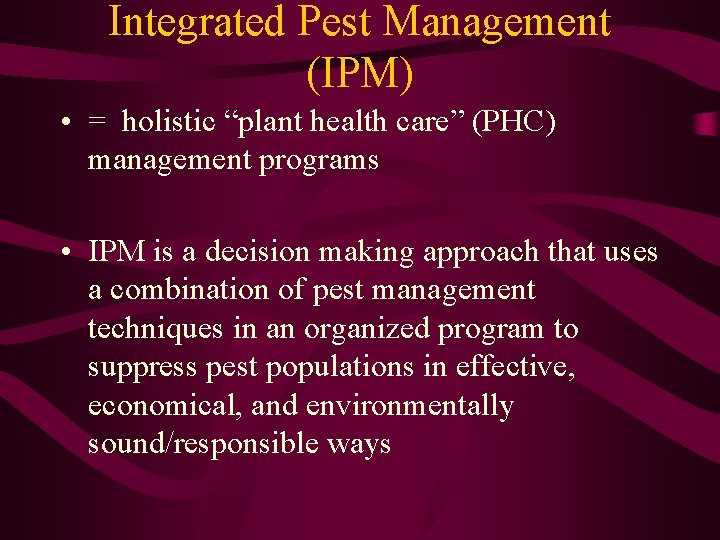 Integrated Pest Management (IPM)

• = holistic “plant health care” (PHC) management programs

• IPM is a decision making approach that uses a combination of pest management techniques in an organized program to suppress pest populations in effective, economical, and environmentally sound/responsible ways